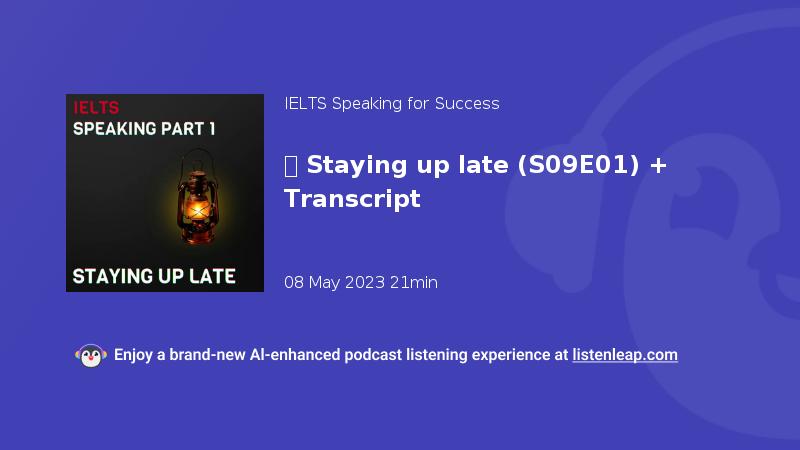 IELTS
SPEAKING PART 1
STAYING UP LATE

IELTS Speaking for Success

 Staying up late (S09E01) + Transcript

08 May 2023 21min

Enjoy a brand-new AI-enhanced podcast listening experience at listenleap.com